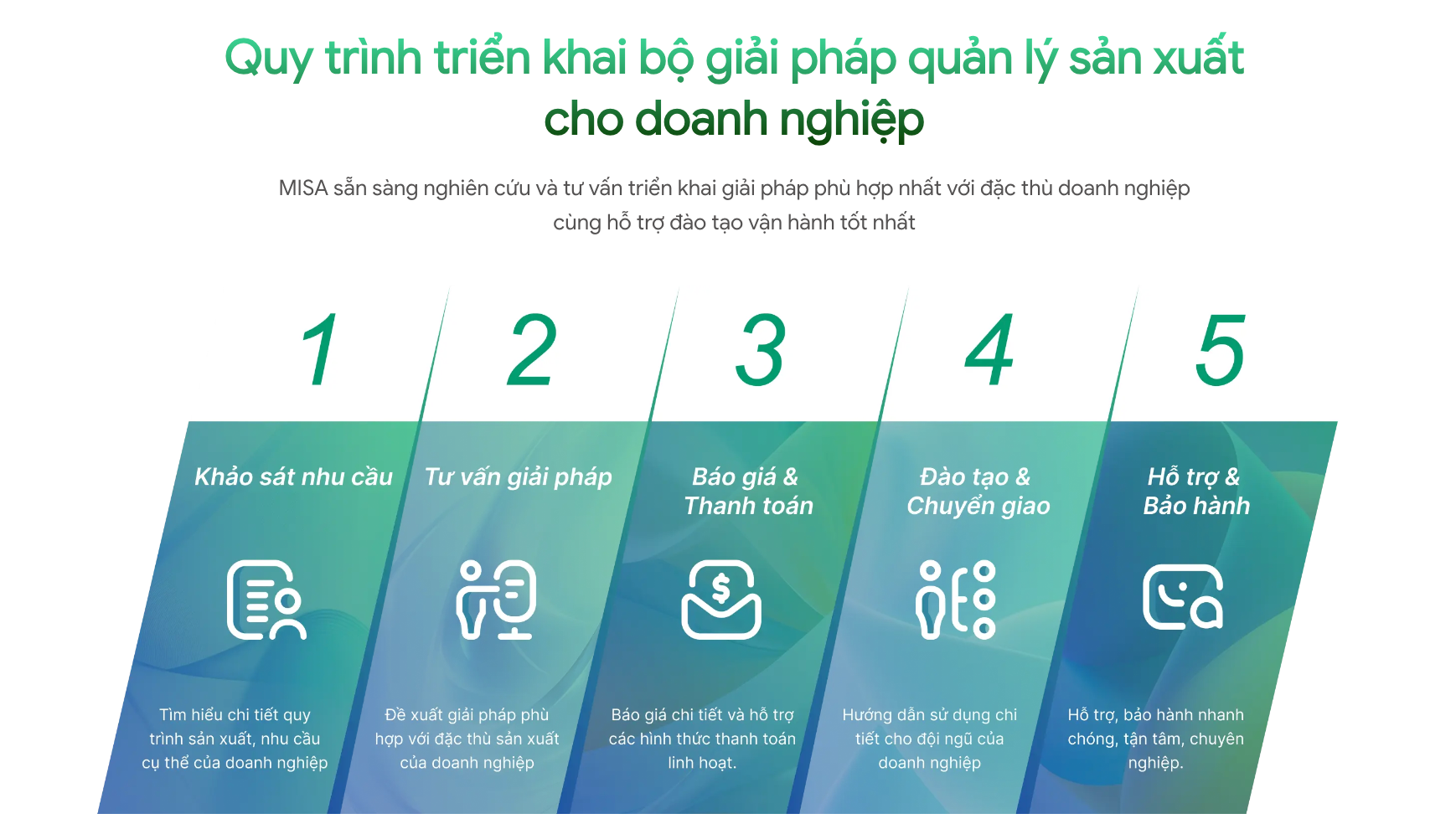 Quy trình triển khai bộ giải pháp quản lý sản xuất cho doanh nghiệp

MISA sẵn sàng nghiên cứu và tư vấn triển khai giải pháp phù hợp nhất với đặc thù doanh nghiệp cùng hỗ trợ đào tạo vận hành tốt nhất

1

Khảo sát nhu cầu

Tìm hiểu chi tiết quy trình sản xuất, nhu cầu cụ thể của doanh nghiệp

2

Tư vấn giải pháp

Đề xuất giải pháp phù hợp với đặc thù sản xuất của doanh nghiệp

3

Báo giá & Thanh toán

Báo giá chi tiết và hỗ trợ các hình thức thanh toán linh hoạt.

4

Đào tạo & Chuyển giao

Hướng dẫn sử dụng chi tiết cho đội ngũ của doanh nghiệp

5

Hỗ trợ & Bảo hành

Hỗ trợ, bảo hành nhanh chóng, tận tâm, chuyên nghiệp.